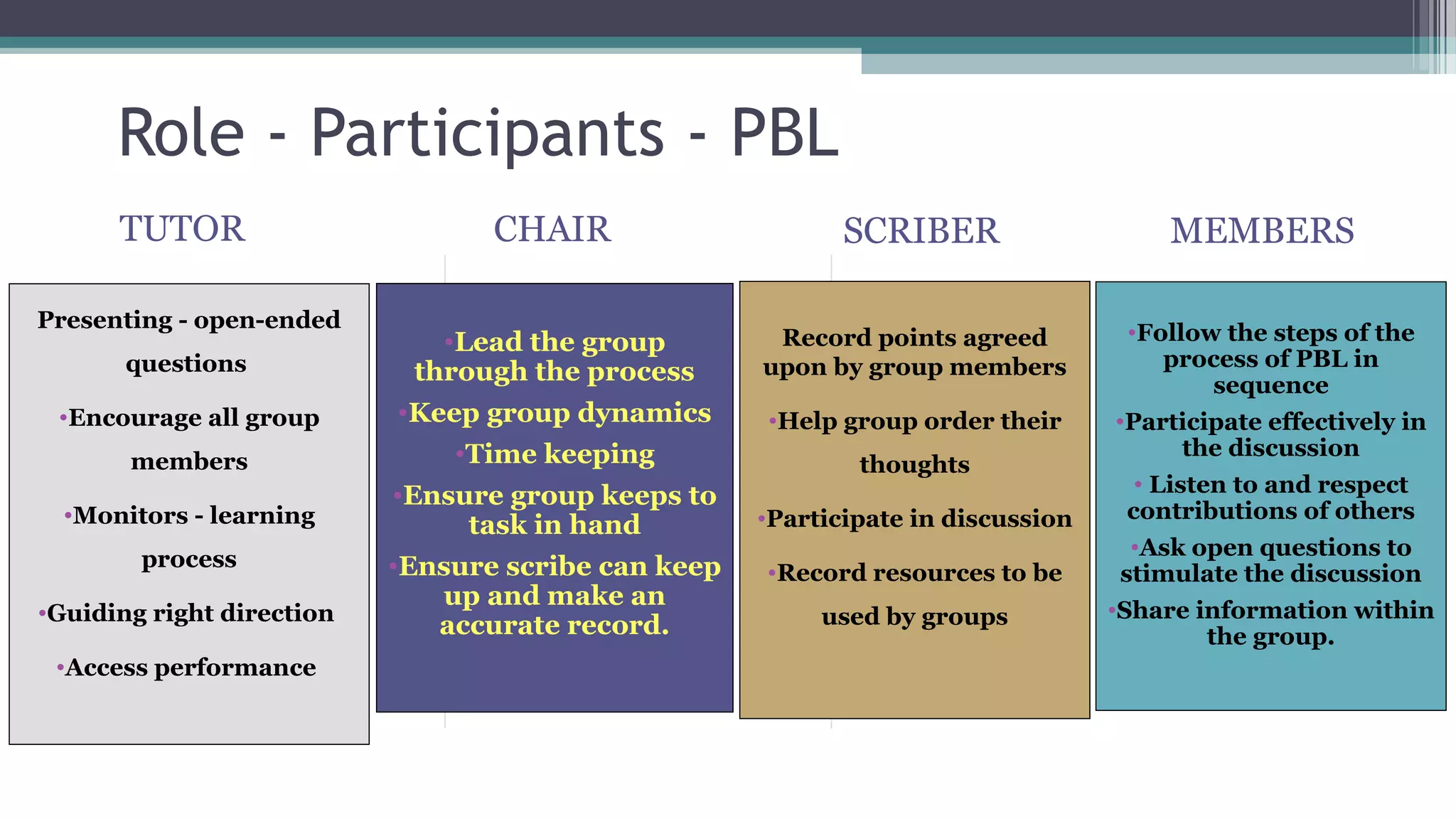 Role - Participants - PBL

TUTOR

Presenting - open-ended questions

•Encourage all group members

•Monitors - learning process

•Guiding right direction

•Access performance

CHAIR

•Lead the group through the process

•Keep group dynamics

•Time keeping

•Ensure group keeps to task in hand

•Ensure scribe can keep up and make an accurate record.

SCRIBER

Record points agreed upon by group members

•Help group order their thoughts

•Participate in discussion

•Record resources to be used by groups

MEMBERS

•Follow the steps of the process of PBL in sequence

•Participate effectively in the discussion

• Listen to and respect contributions of others

•Ask open questions to stimulate the discussion

•Share information within the group.